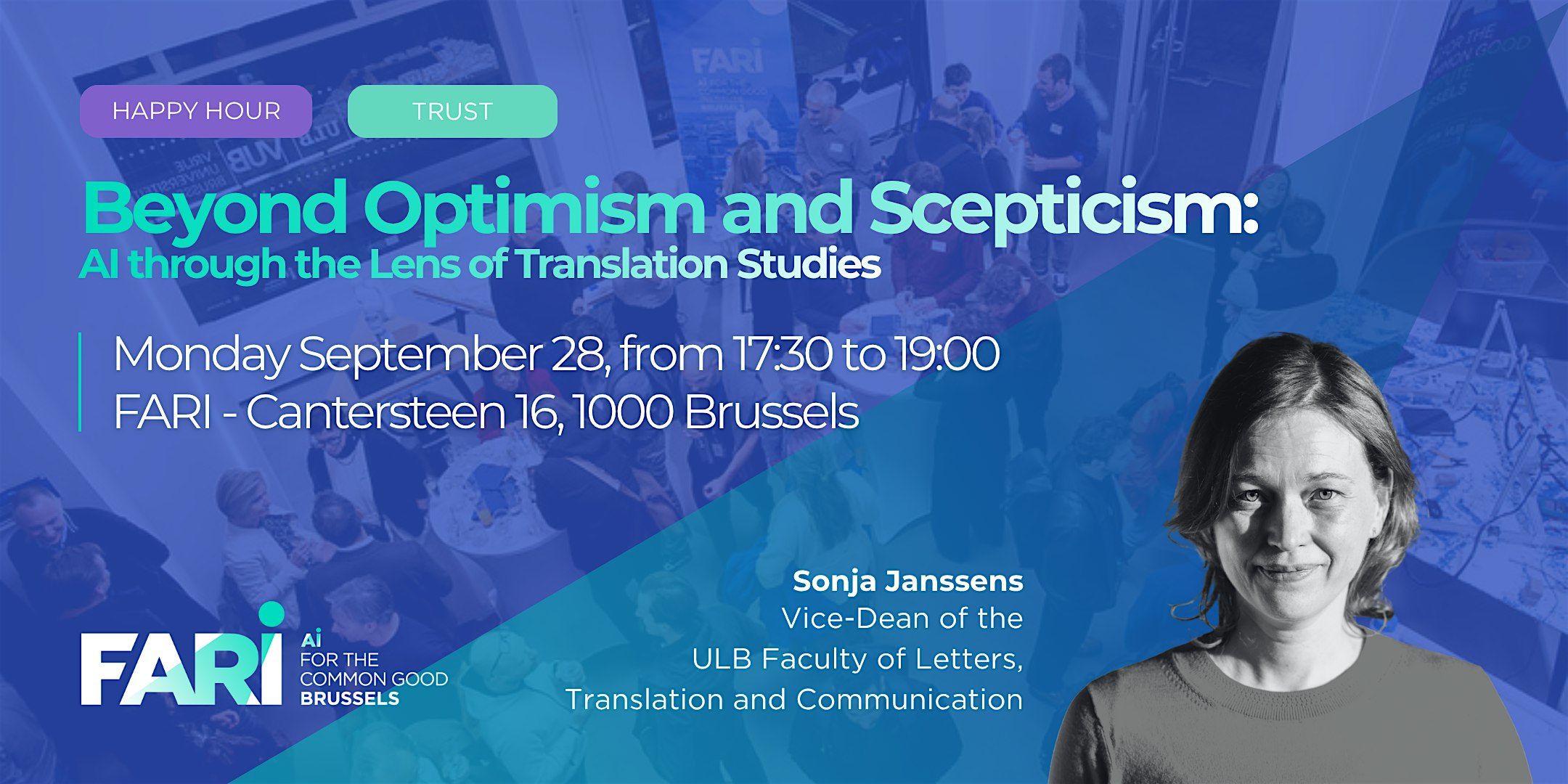 HAPPY HOUR

TRUST

Beyond Optimism and Scepticism:
AI through the Lens of Translation Studies

Monday September 28, from 17:30 to 19:00
FARI - Cantersteen 16, 1000 Brussels

Sonja Janssens
Vice-Dean of the ULB Faculty of Letters, Translation and Communication

FARI
Ai
FOR THE
COMMON GOOD
BRUSSELS